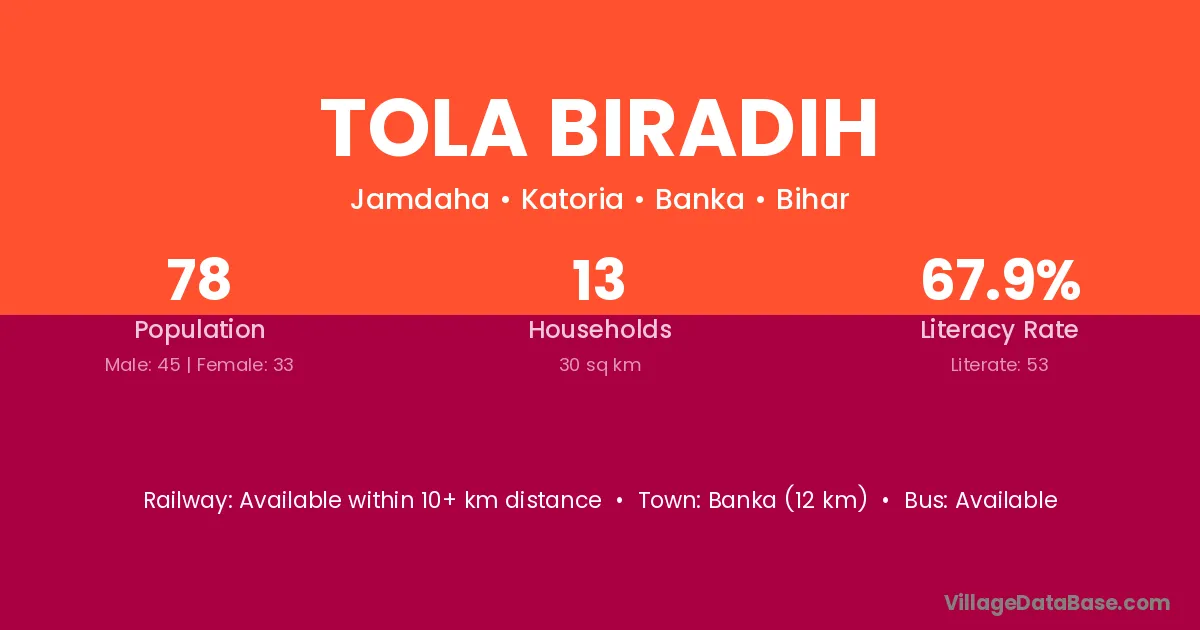 TOLA BIRADIH

Jamdaha • Katoria • Banka • Bihar

78
Population
Male: 45 | Female: 33

13
Households
30 sq km

67.9%
Literacy Rate
Literate: 53

Railway: Available within 10+ km distance • Town: Banka (12 km) • Bus: Available

VillageDataBase.com